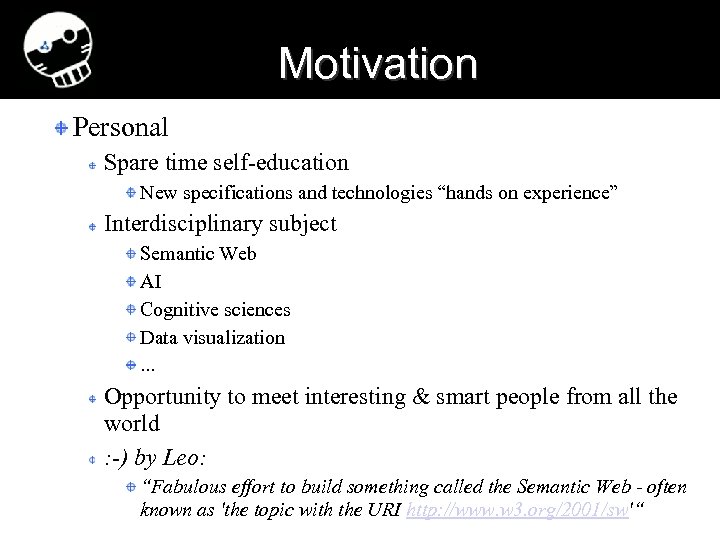 Motivation

Personal

Spare time self-education

New specifications and technologies “hands on experience”

Interdisciplinary subject

Semantic Web

AI

Cognitive sciences

Data visualization

...

Opportunity to meet interesting & smart people from all the world

:-) by Leo:

“Fabulous effort to build something called the Semantic Web - often known as 'the topic with the URI http://www.w3.org/2001/sw' “